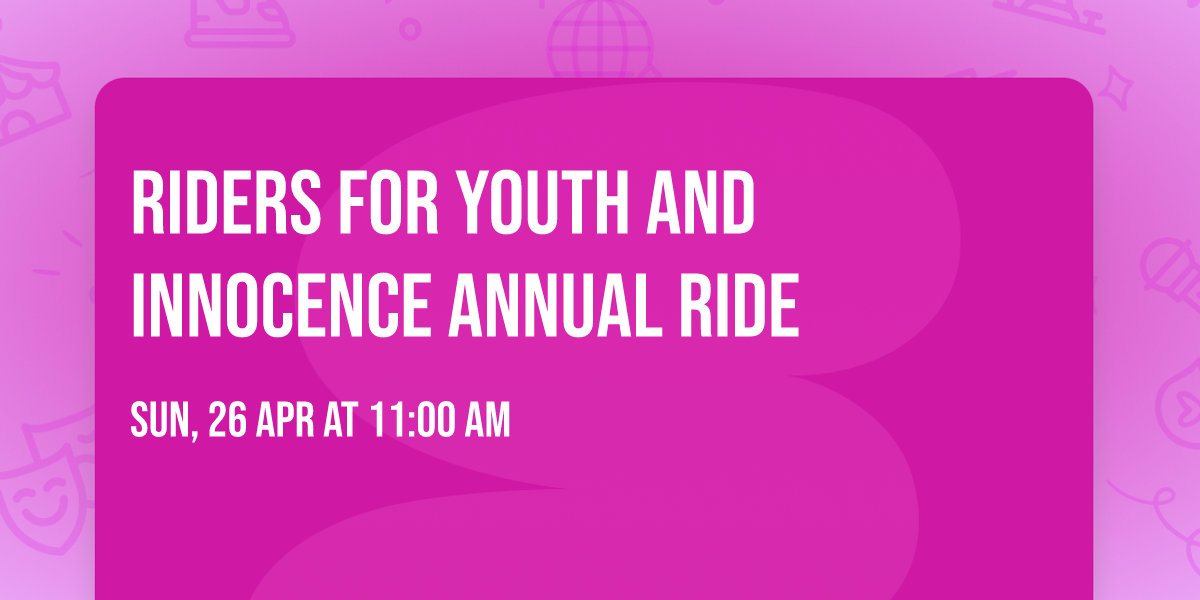 RIDERS FOR YOUTH AND INNOCENCE ANNUAL RIDE

SUN, 26 APR AT 11:00 AM